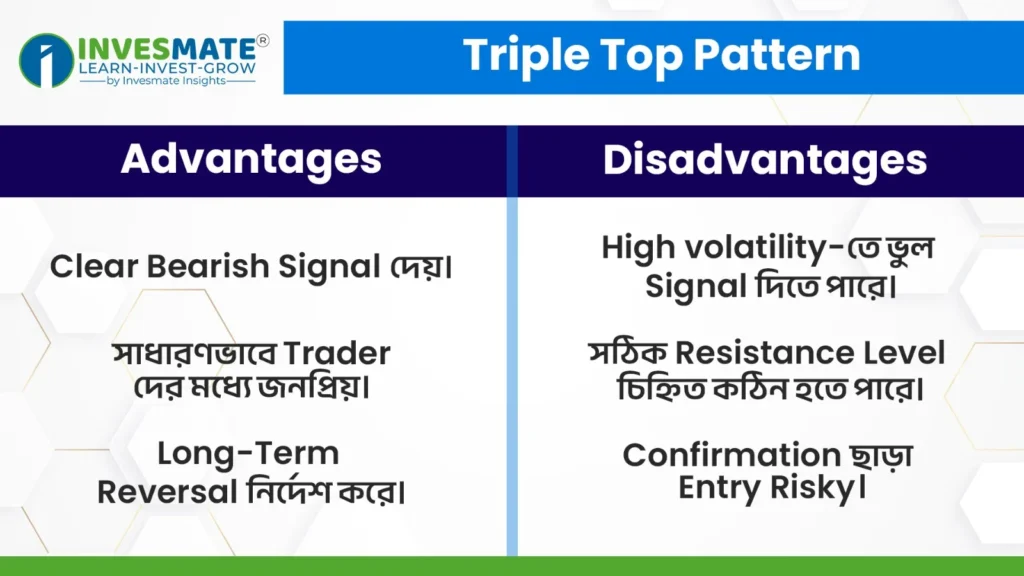 INVESMATE®
LEARN-INVEST-GROW
by Invesmate Insights

Triple Top Pattern

| Advantages | Disadvantages |
|---|---|
| Clear Bearish Signal দেয়। | High volatility-তে ভুল Signal দিতে পারে। |
| সাধারণভাবে Trader দের মধ্যে জনপ্রিয়। | সঠিক Resistance Level চিহ্নিত কঠিন হতে পারে। |
| Long-Term Reversal নির্দেশ করে। | Confirmation ছাড়া Entry Risky। |